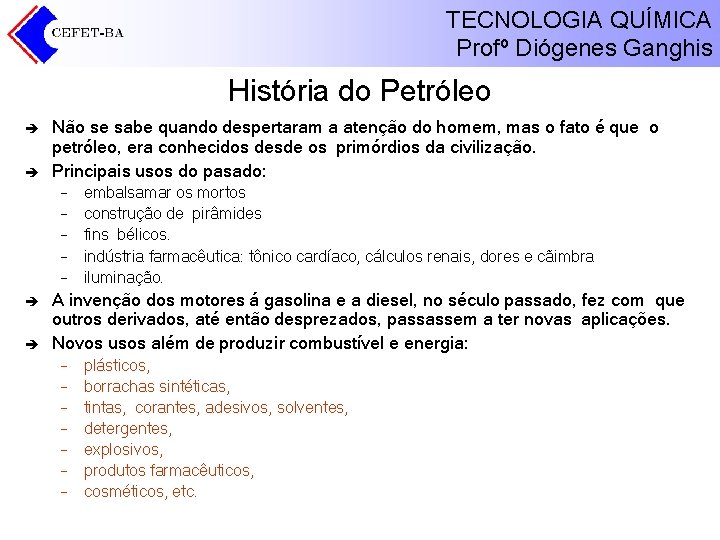 CEFET-BA

TECNOLOGIA QUÍMICA
Profº Diógenes Ganghis

História do Petróleo

➔ Não se sabe quando despertaram a atenção do homem, mas o fato é que o petróleo, era conhecidos desde os primórdios da civilização.

➔ Principais usos do pasado:
– embalsamar os mortos
– construção de pirâmides
– fins bélicos.
– indústria farmacêutica: tônico cardíaco, cálculos renais, dores e cãimbra
– iluminação.

➔ A invenção dos motores á gasolina e a diesel, no século passado, fez com que outros derivados, até então desprezados, passassem a ter novas aplicações.

➔ Novos usos além de produzir combustível e energia:
– plásticos,
– borrachas sintéticas,
– tintas, corantes, adesivos, solventes,
– detergentes,
– explosivos,
– produtos farmacêuticos,
– cosméticos, etc.